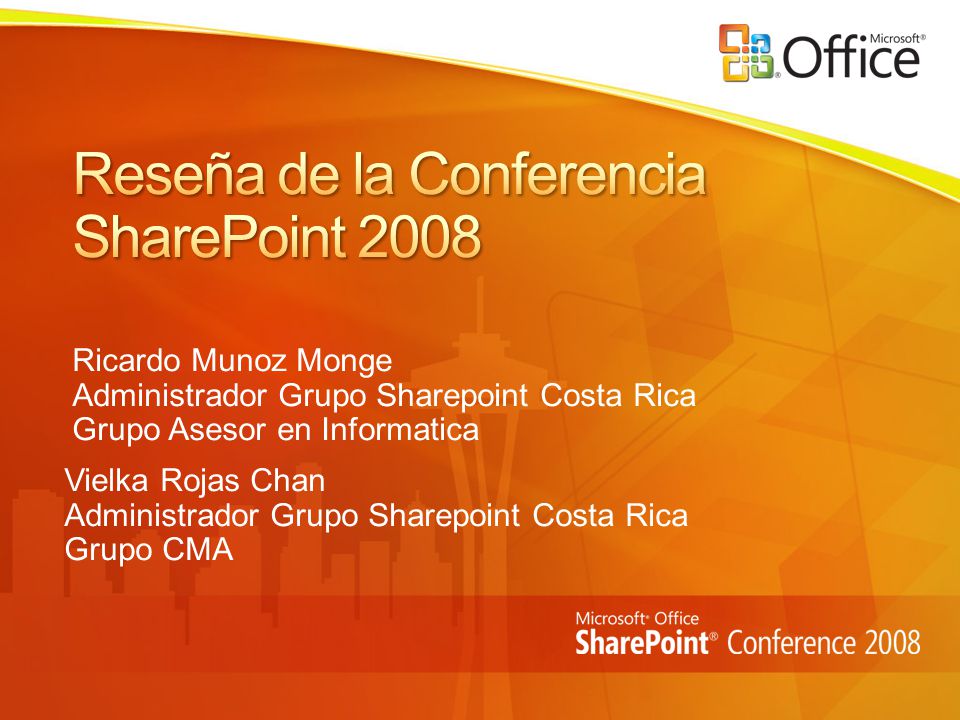 Microsoft® Office

Reseña de la Conferencia SharePoint 2008

Ricardo Munoz Monge
Administrador Grupo Sharepoint Costa Rica
Grupo Asesor en Informatica

Vielka Rojas Chan
Administrador Grupo Sharepoint Costa Rica
Grupo CMA

Microsoft® Office
SharePoint® Conference 2008